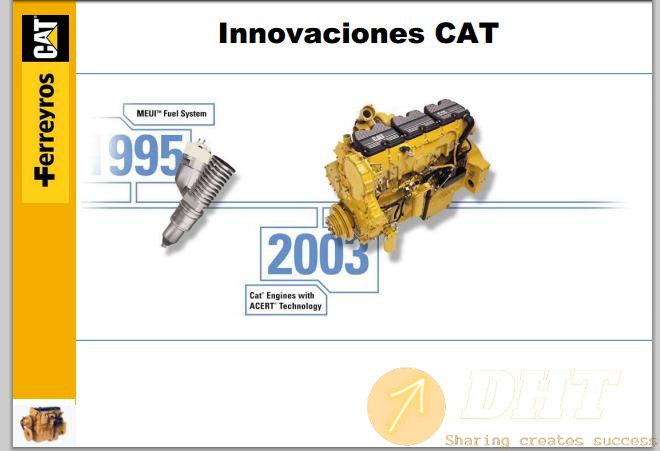 CAT

Ferreyros

Innovaciones CAT

MEUI™ Fuel System

1995

2003

Cat® Engines with ACERT® Technology

CAT

DHT

Sharing creates success